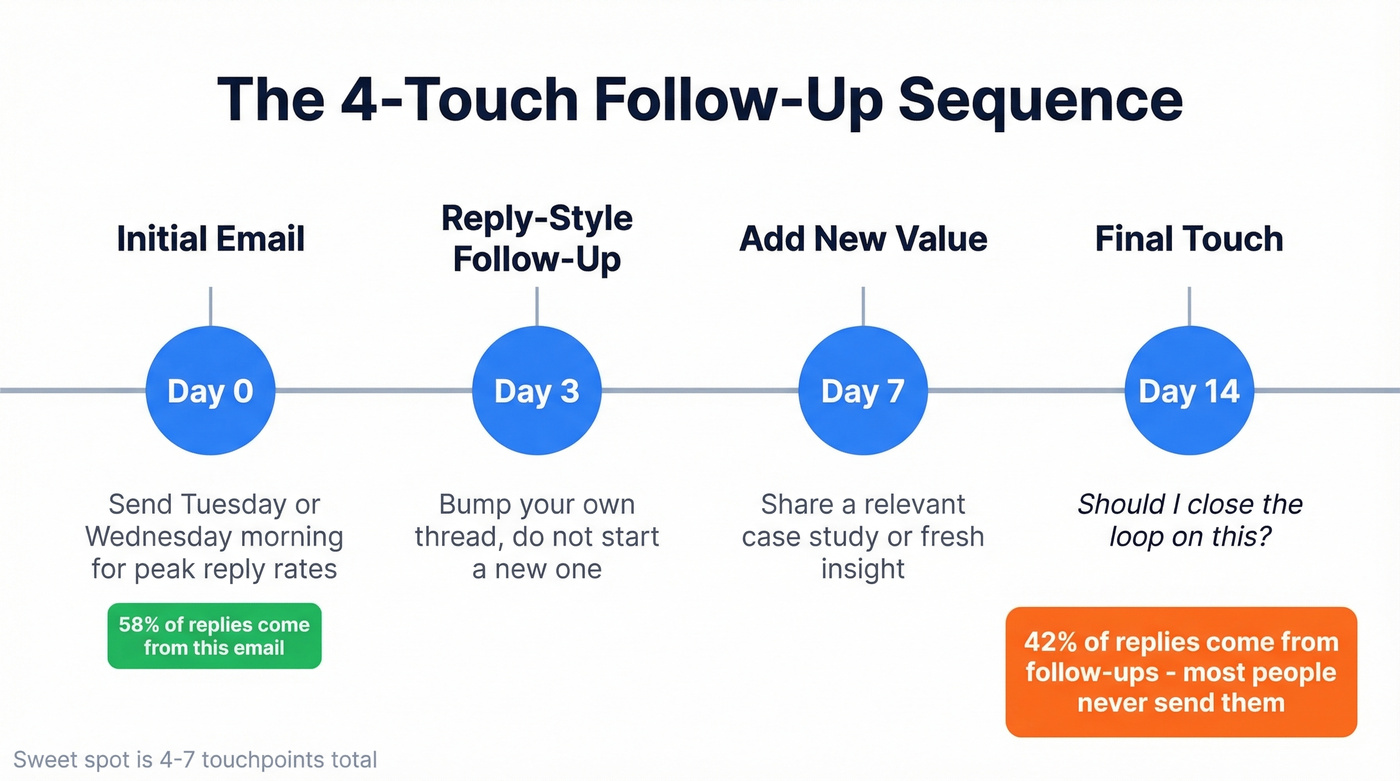 The 4-Touch Follow-Up Sequence

Initial Email

Day 0

Send Tuesday or Wednesday morning for peak reply rates

58% of replies come from this email

Reply-Style Follow-Up

Day 3

Bump your own thread, do not start a new one

Add New Value

Day 7

Share a relevant case study or fresh insight

Final Touch

Day 14

Should I close the loop on this?

42% of replies come from follow-ups - most people never send them

Sweet spot is 4-7 touchpoints total